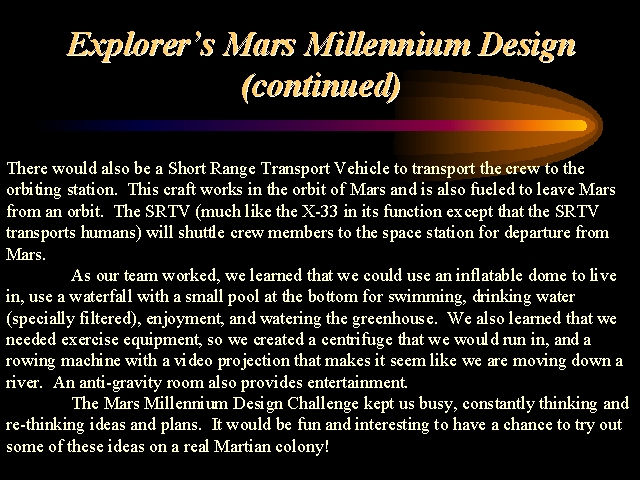 Explorer's Mars Millennium Design (continued)

There would also be a Short Range Transport Vehicle to transport the crew to the orbiting station. This craft works in the orbit of Mars and is also fueled to leave Mars from an orbit. The SRTV (much like the X-33 in its function except that the SRTV transports humans) will shuttle crew members to the space station for departure from Mars.

As our team worked, we learned that we could use an inflatable dome to live in, use a waterfall with a small pool at the bottom for swimming, drinking water (specially filtered), enjoyment, and watering the greenhouse. We also learned that we needed exercise equipment, so we created a centrifuge that we would run in, and a rowing machine with a video projection that makes it seem like we are moving down a river. An anti-gravity room also provides entertainment.

The Mars Millennium Design Challenge kept us busy, constantly thinking and re-thinking ideas and plans. It would be fun and interesting to have a chance to try out some of these ideas on a real Martian colony!